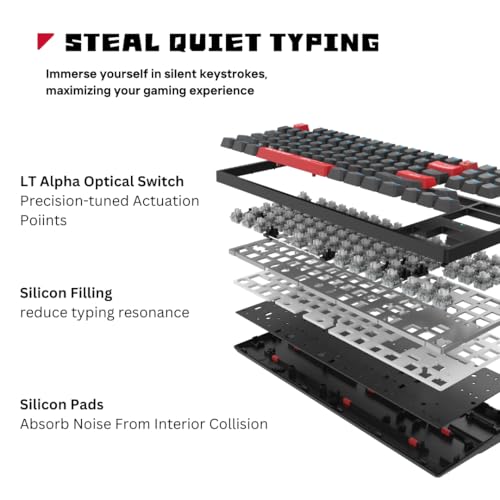 STEAL QUIET TYPING

Immerse yourself in silent keystrokes, maximizing your gaming experience

LT Alpha Optical Switch
Precision-tuned Actuation Poiints

Silicon Filling
reduce typing resonance

Silicon Pads
Absorb Noise From Interior Collision